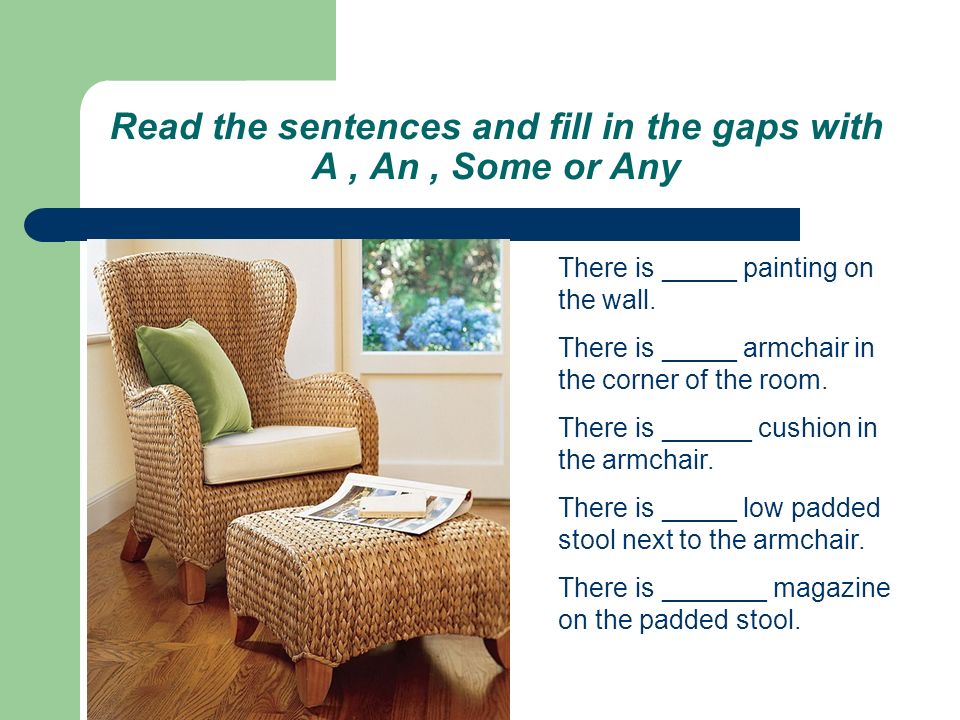 Read the sentences and fill in the gaps with A , An , Some or Any

There is _____ painting on the wall.

There is _____ armchair in the corner of the room.

There is ______ cushion in the armchair.

There is _____ low padded stool next to the armchair.

There is _______ magazine on the padded stool.